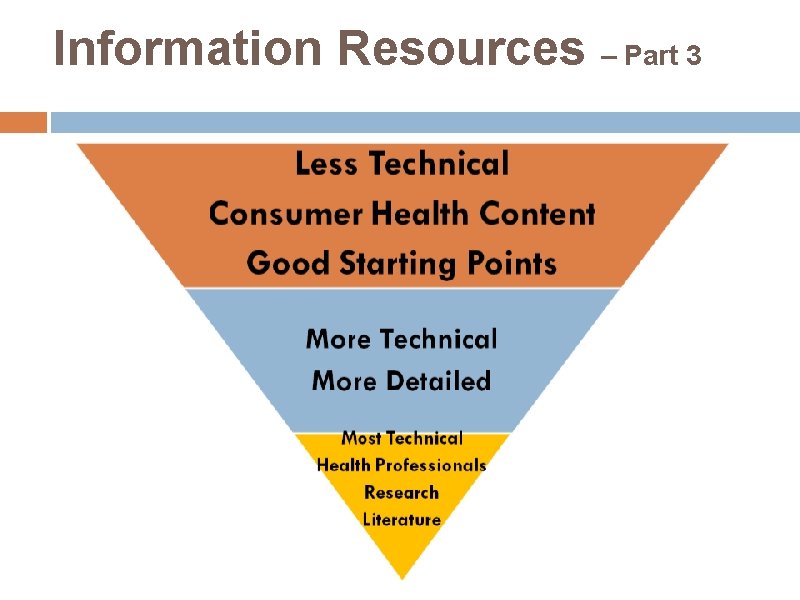 Information Resources – Part 3

Less Technical
Consumer Health Content
Good Starting Points

More Technical
More Detailed

Most Technical
Health Professionals
Research
Literature